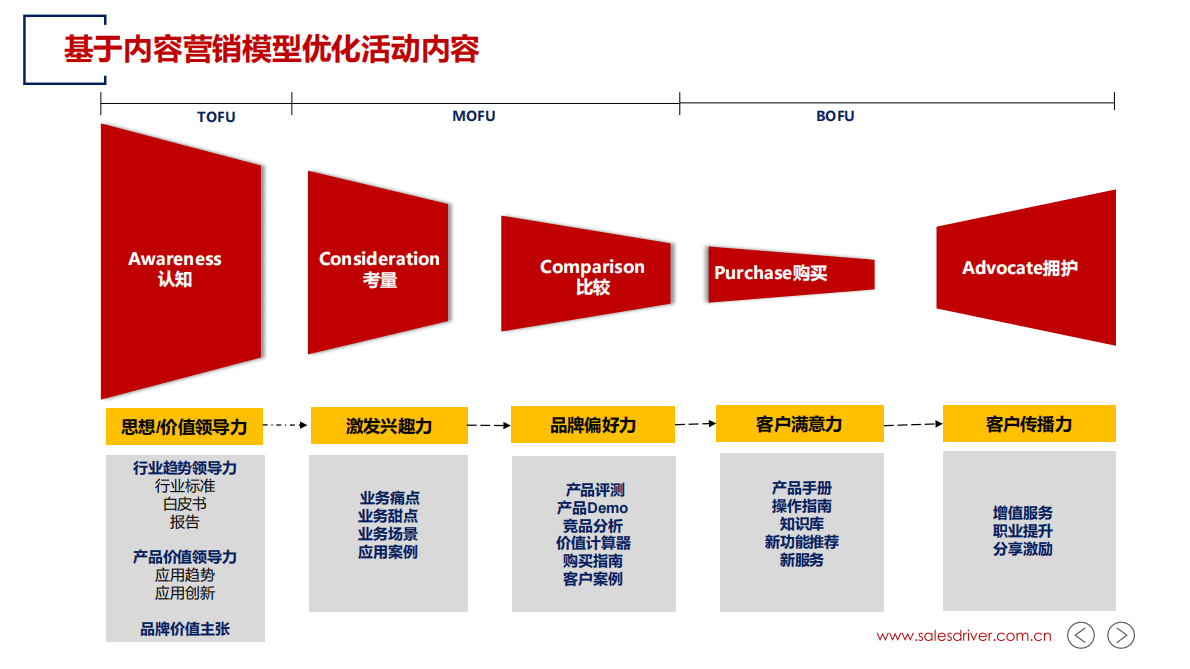 基于内容营销模型优化活动内容

TOFU

MOFU

BOFU

Awareness
认知

Consideration
考量

Comparison
比较

Purchase购买

Advocate拥护

思想/价值领导力

激发兴趣力

品牌偏好力

客户满意力

客户传播力

行业趋势领导力
行业标准
白皮书
报告

产品价值领导力
应用趋势
应用创新

品牌价值主张

业务痛点
业务甜点
业务场景
应用案例

产品评测
产品Demo
竞品分析
价值计算器
购买指南
客户案例

产品手册
操作指南
知识库
新功能推荐
新服务

增值服务
职业提升
分享激励

www.salesdriver.com.cn